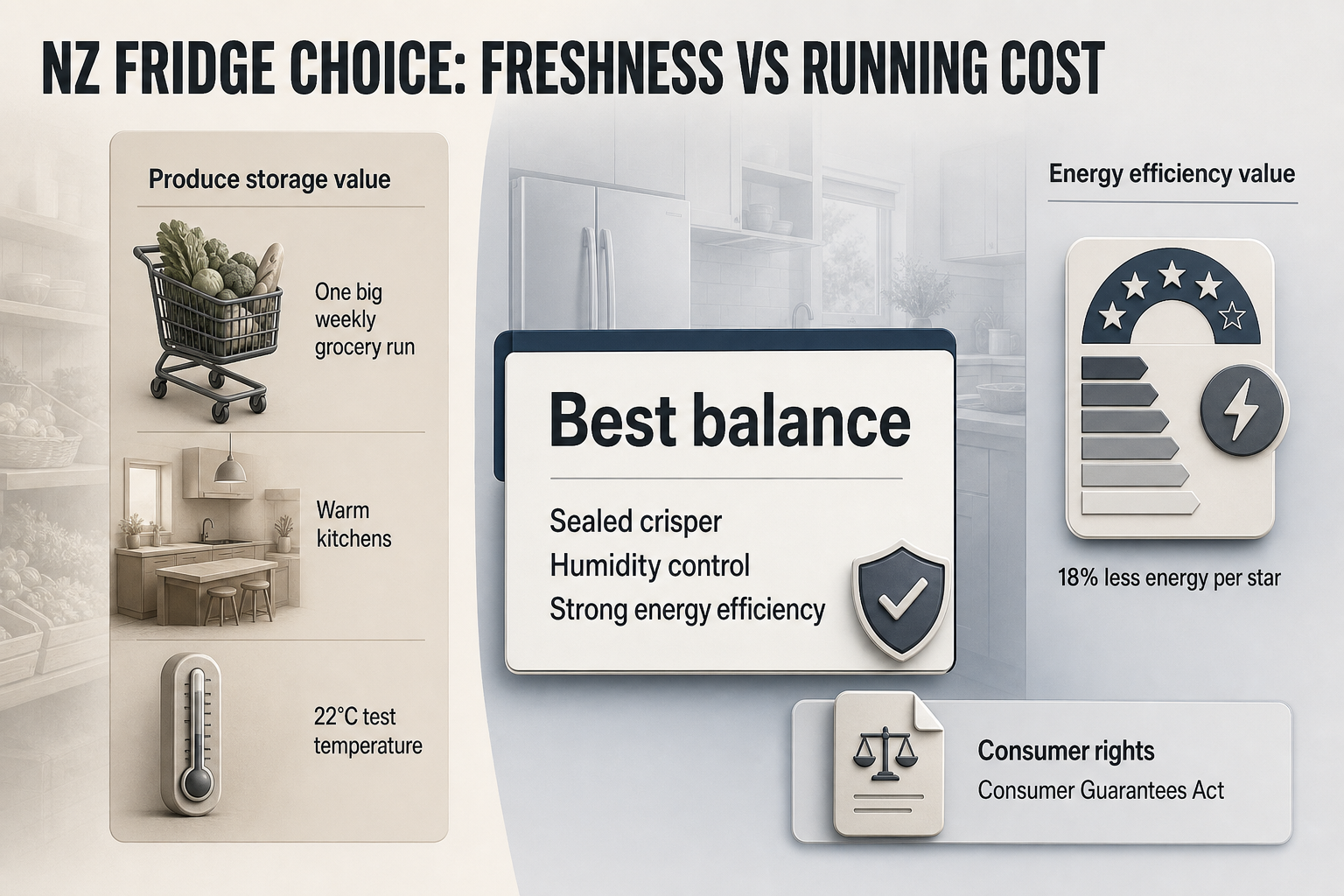 NZ FRIDGE CHOICE: FRESHNESS VS RUNNING COST

Produce storage value

One big weekly grocery run

Warm kitchens

22°C test temperature

Best balance

Sealed crisper
Humidity control
Strong energy efficiency

Energy efficiency value

18% less energy per star

Consumer rights
Consumer Guarantees Act